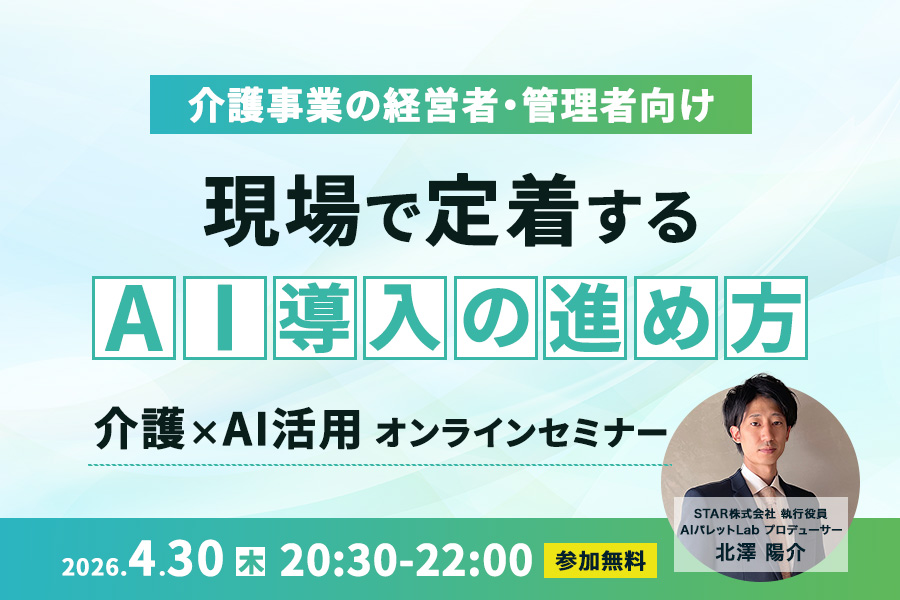 介護事業の経営者・管理者向け

現場で定着する

AI導入の進め方

介護×AI活用 オンラインセミナー

STAR株式会社 執行役員
AIパレットLab プロデューサー
北澤 陽介

2026.4.30 木 20:30-22:00 参加無料